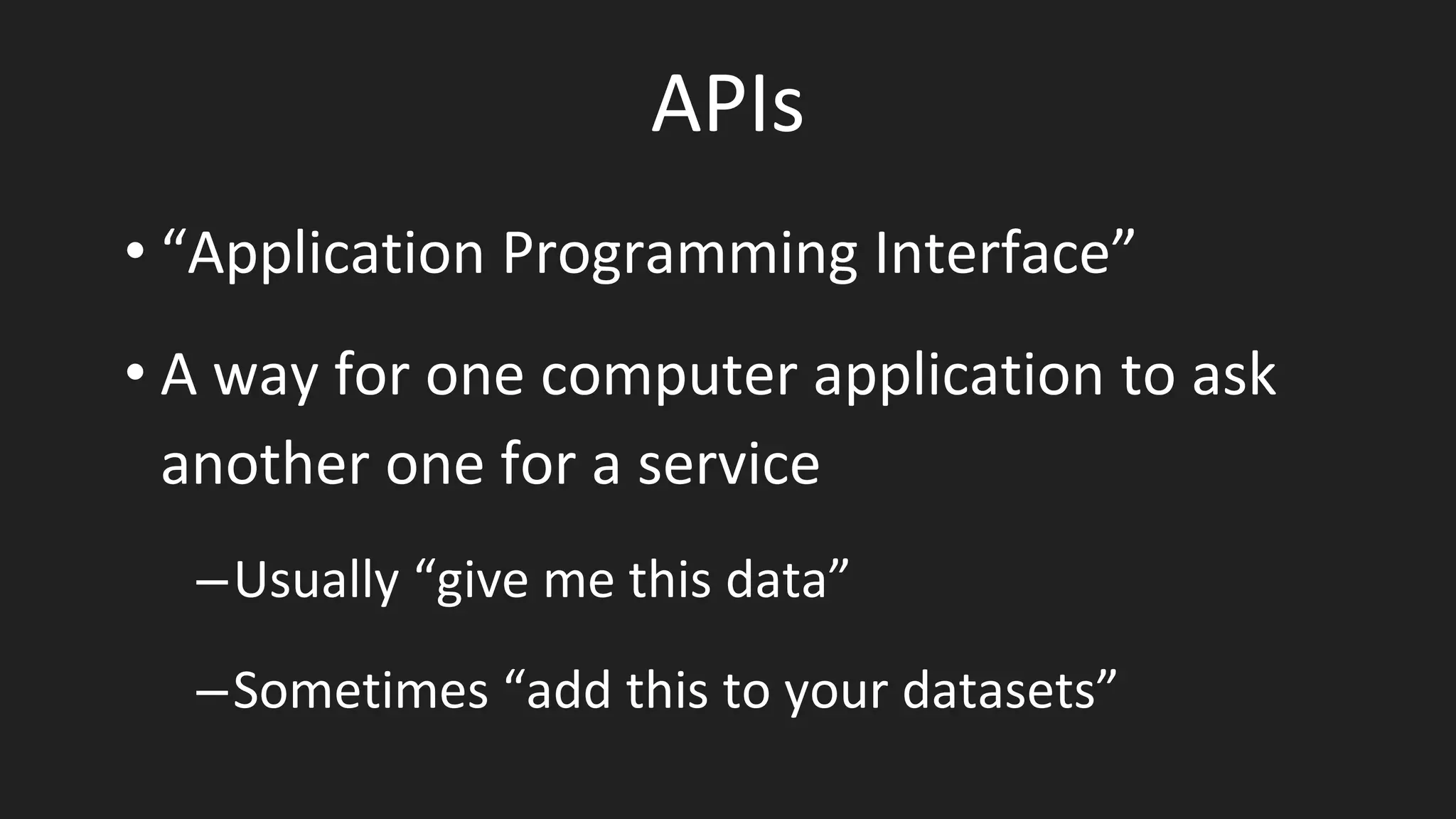 APIs

• “Application Programming Interface”

• A way for one computer application to ask another one for a service

– Usually “give me this data”

– Sometimes “add this to your datasets”